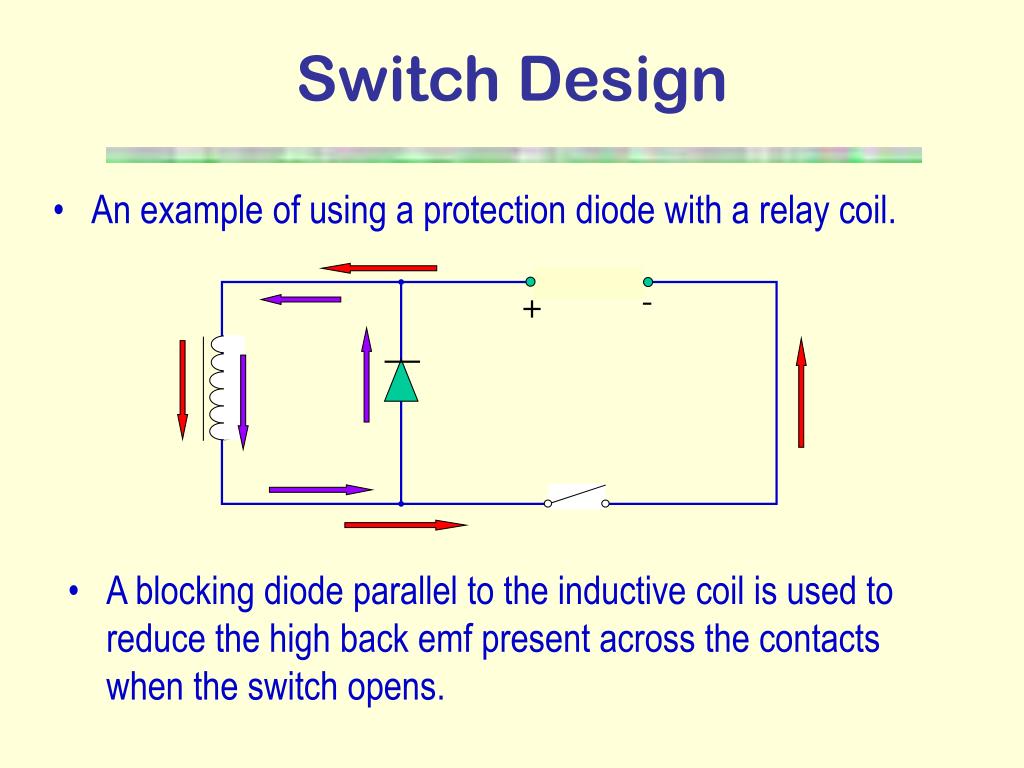 Switch Design

• An example of using a protection diode with a relay coil.

+

-

• A blocking diode parallel to the inductive coil is used to reduce the high back emf present across the contacts when the switch opens.